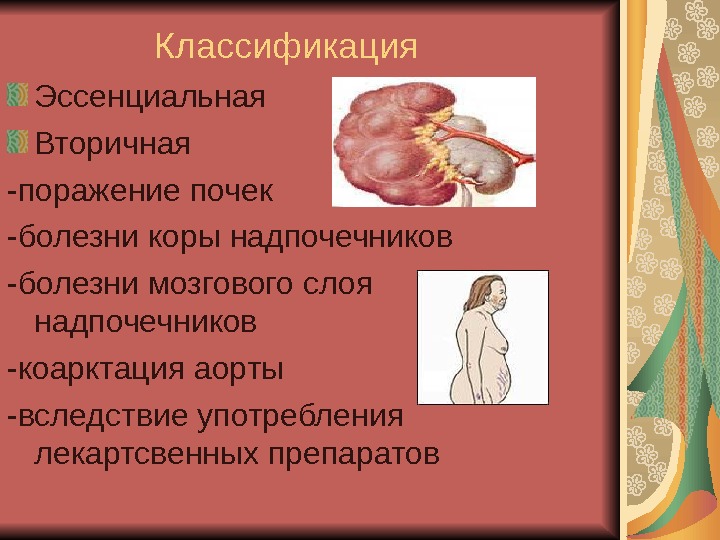 Классификация

Эссенциальная

Вторичная

-поражение почек

-болезни коры надпочечников

-болезни мозгового слоя надпочечников

-коарктация аорты

-вследствие употребления лекартсвенных препаратов